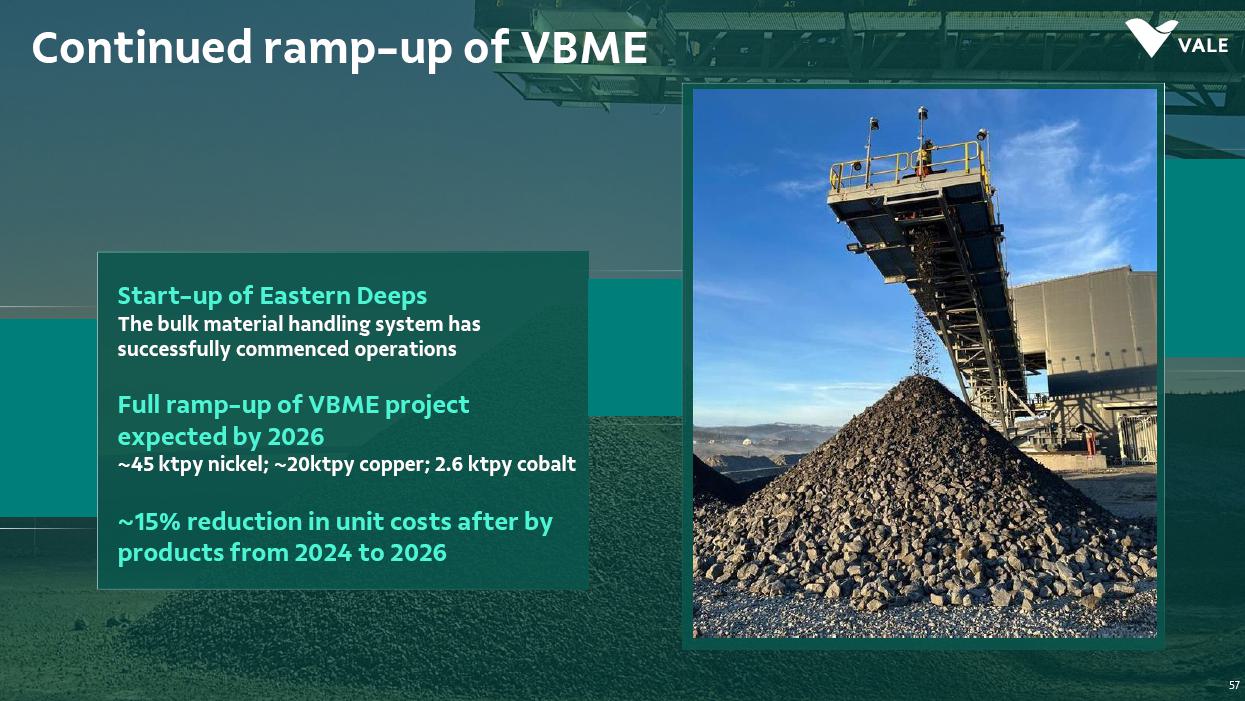 Continued ramp-up of VBME

VALE

Start-up of Eastern Deeps
The bulk material handling system has successfully commenced operations

Full ramp-up of VBME project expected by 2026
~45 ktpy nickel; ~20ktpy copper; 2.6 ktpy cobalt

~15% reduction in unit costs after by products from 2024 to 2026

57